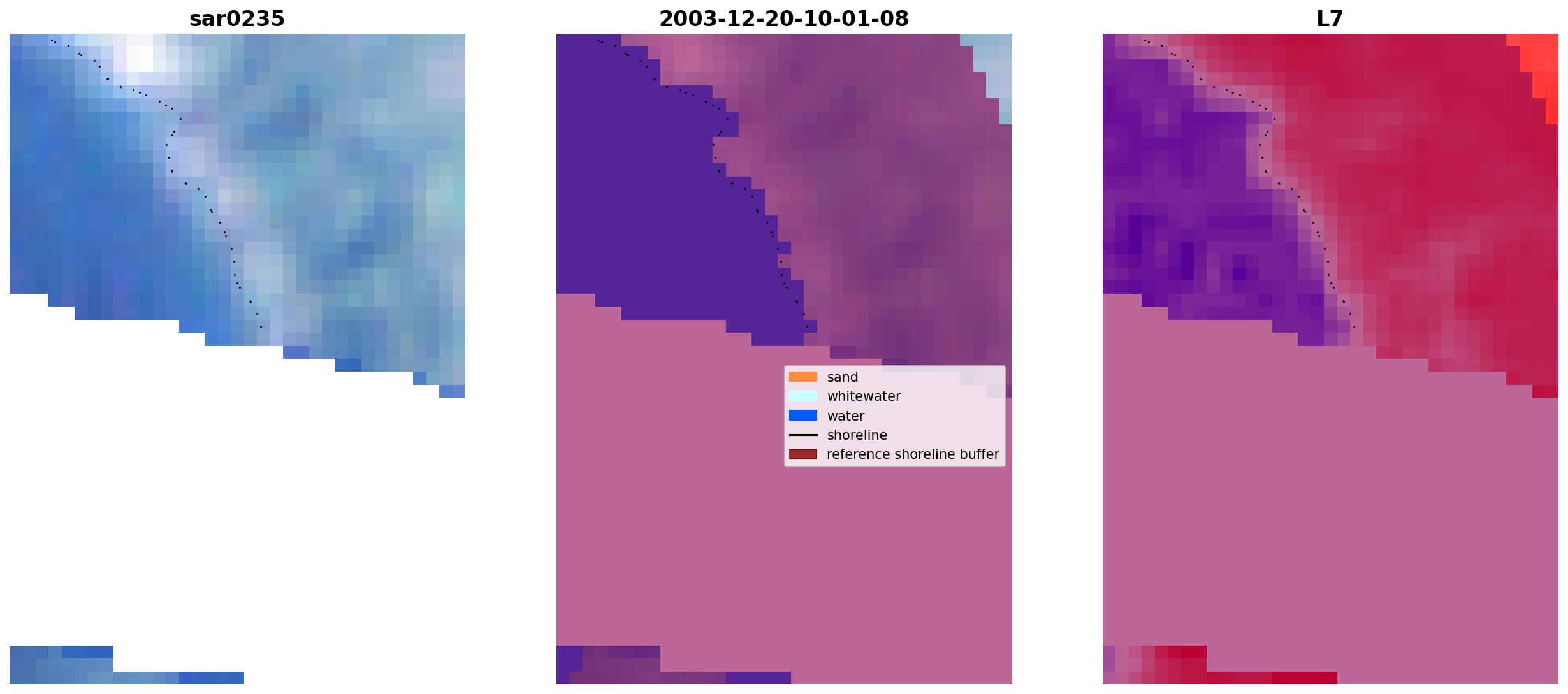 sar0235

2003-12-20-10-01-08

L7

sand
whitewater
water
shoreline
reference shoreline buffer